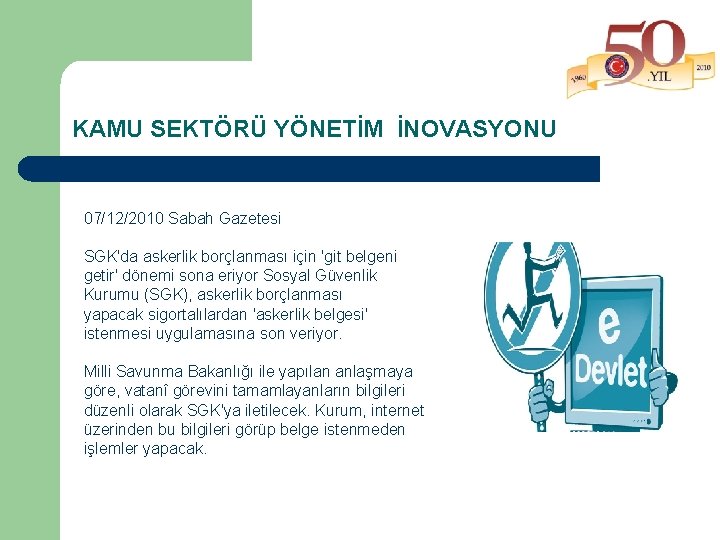 1960 50 .YIL 2010

KAMU SEKTÖRÜ YÖNETİM İNOVASYONU

07/12/2010 Sabah Gazetesi

SGK'da askerlik borçlanması için 'git belgeni getir' dönemi sona eriyor Sosyal Güvenlik Kurumu (SGK), askerlik borçlanması yapacak sigortalılardan 'askerlik belgesi' istenmesi uygulamasına son veriyor.

Milli Savunma Bakanlığı ile yapılan anlaşmaya göre, vatanî görevini tamamlayanların bilgileri düzenli olarak SGK'ya iletilecek. Kurum, internet üzerinden bu bilgileri görüp belge istenmeden işlemler yapacak.

e Devlet